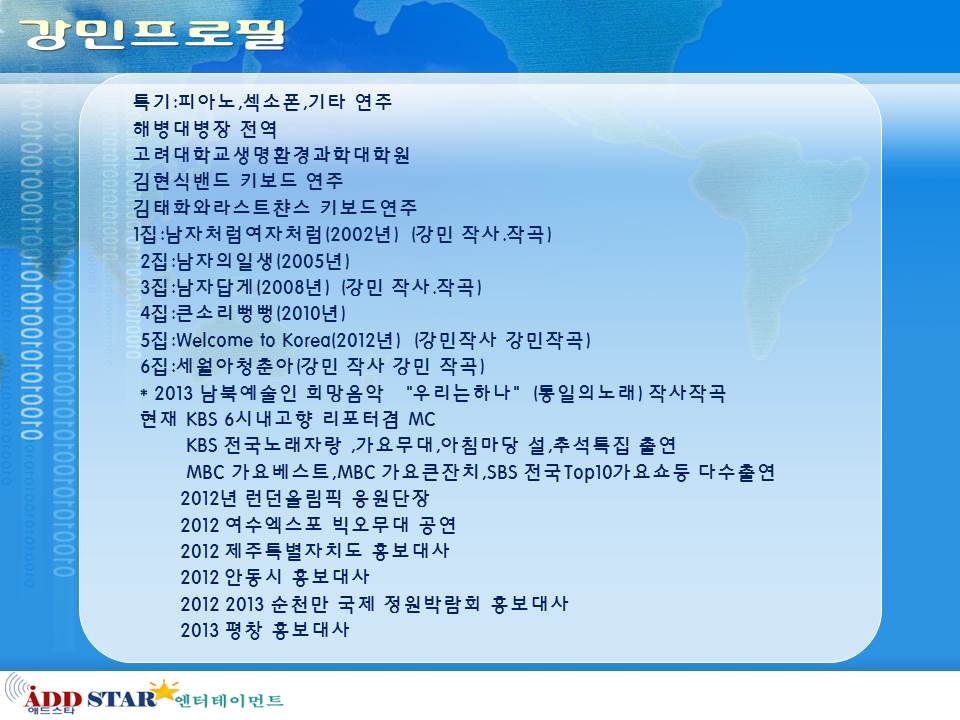 강민프로필

특기:피아노,섹소폰,기타 연주
해병대병장 전역
고려대학교생명환경과학대학원
김현식밴드 키보드 연주
김태화와라스트챤스 키보드연주
1집:남자처럼여자처럼(2002년) (강민 작사.작곡)
2집:남자의일생(2005년)
3집:남자답게(2008년) (강민 작사.작곡)
4집:큰소리뻥뻥(2010년)
5집:Welcome to Korea(2012년) (강민작사 강민작곡)
6집:세월아청춘아(강민 작사 강민 작곡)
* 2013 남북예술인 희망음악 "우리는하나" (통일의노래) 작사작곡
현재 KBS 6시내고향 리포터겸 MC
KBS 전국노래자랑 ,가요무대,아침마당 설,추석특집 출연
MBC 가요베스트,MBC 가요큰잔치,SBS 전국Top10가요쇼등 다수출연
2012년 런던올림픽 응원단장
2012 여수엑스포 빅오무대 공연
2012 제주특별자치도 홍보대사
2012 안동시 홍보대사
2012 2013 순천만 국제 정원박람회 홍보대사
2013 평창 홍보대사

ADD STAR 엔터테이먼트
애드스타